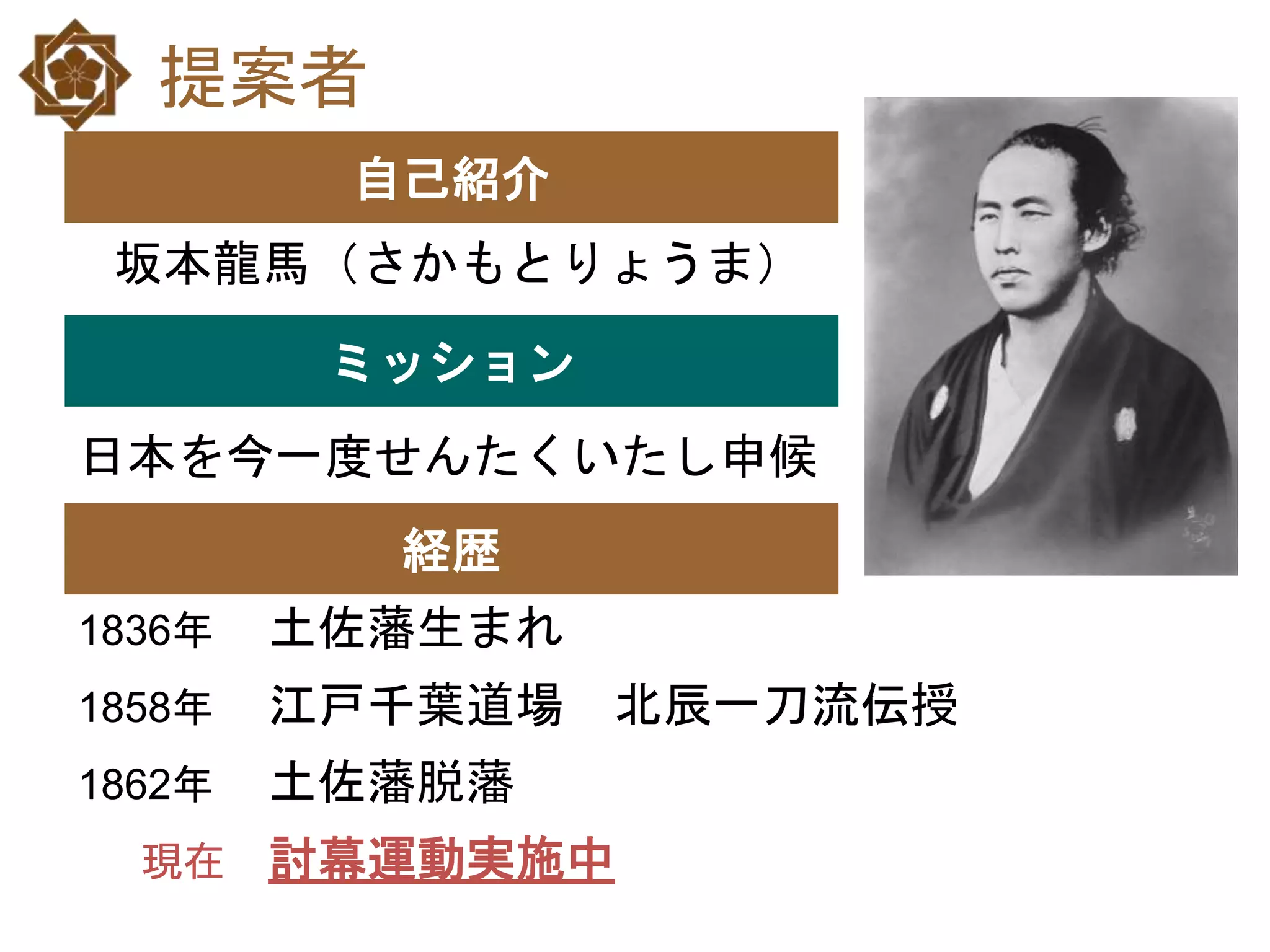 提案者

自己紹介

坂本龍馬（さかもとりょうま）

ミッション

日本を今一度せんたくいたし申候

経歴

1836年　土佐藩生まれ

1858年　江戸千葉道場　北辰一刀流伝授

1862年　土佐藩脱藩

現在　討幕運動実施中